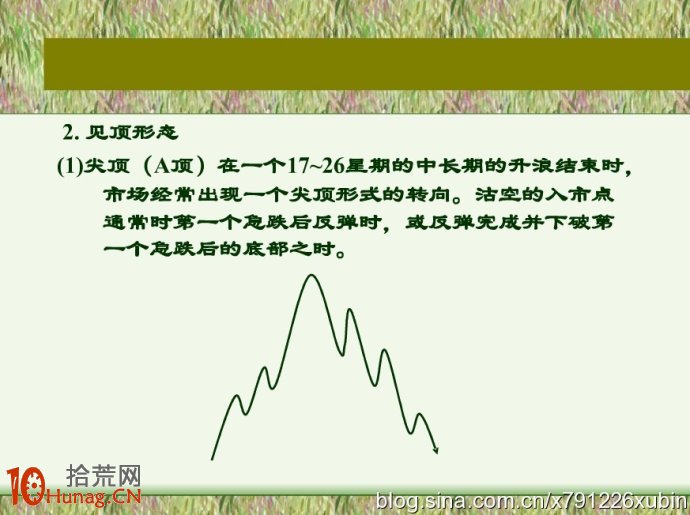 2. 见顶形态

(1)尖顶（A顶）在一个17~26星期的中长期的升浪结束时，市场经常出现一个尖顶形式的转向。沽空的入市点通常时第一个急跌后反弹时，或反弹完成并下破第一个急跌后的底部之时。

10 拾荒网 Hunag.CN

blog.sina.com.cn/x791226xubin